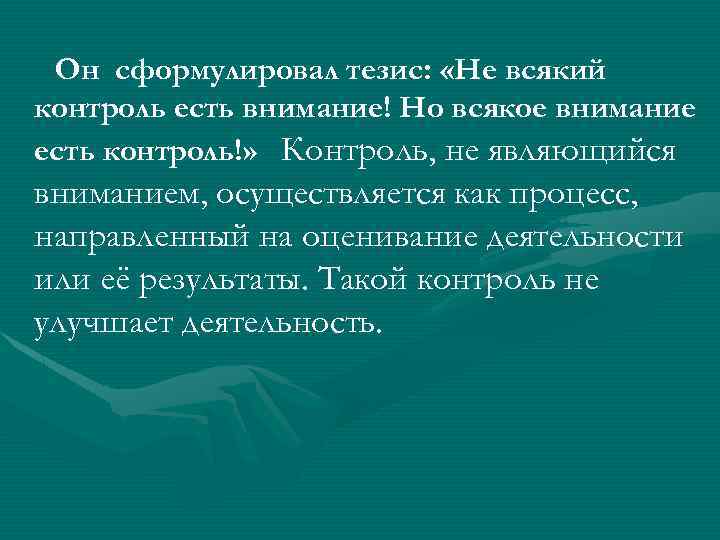 Он сформулировал тезис: «Не всякий контроль есть внимание! Но всякое внимание есть контроль!» Контроль, не являющийся вниманием, осуществляется как процесс, направленный на оценивание деятельности или её результаты. Такой контроль не улучшает деятельность.